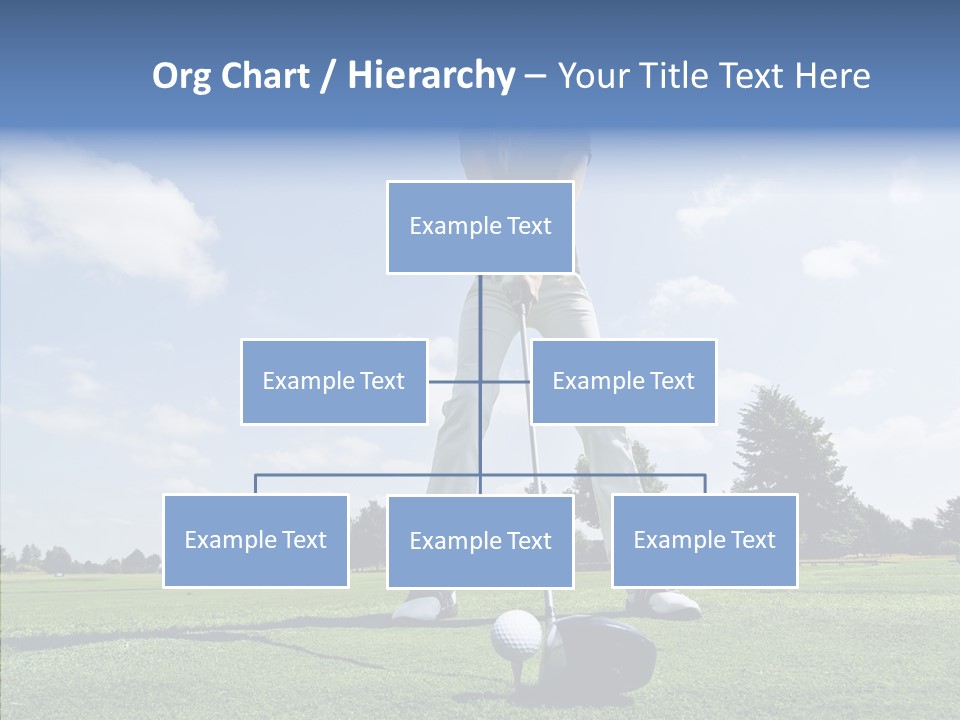 Org Chart / Hierarchy – Your Title Text Here

Example Text

Example Text

Example Text

Example Text

Example Text

Example Text